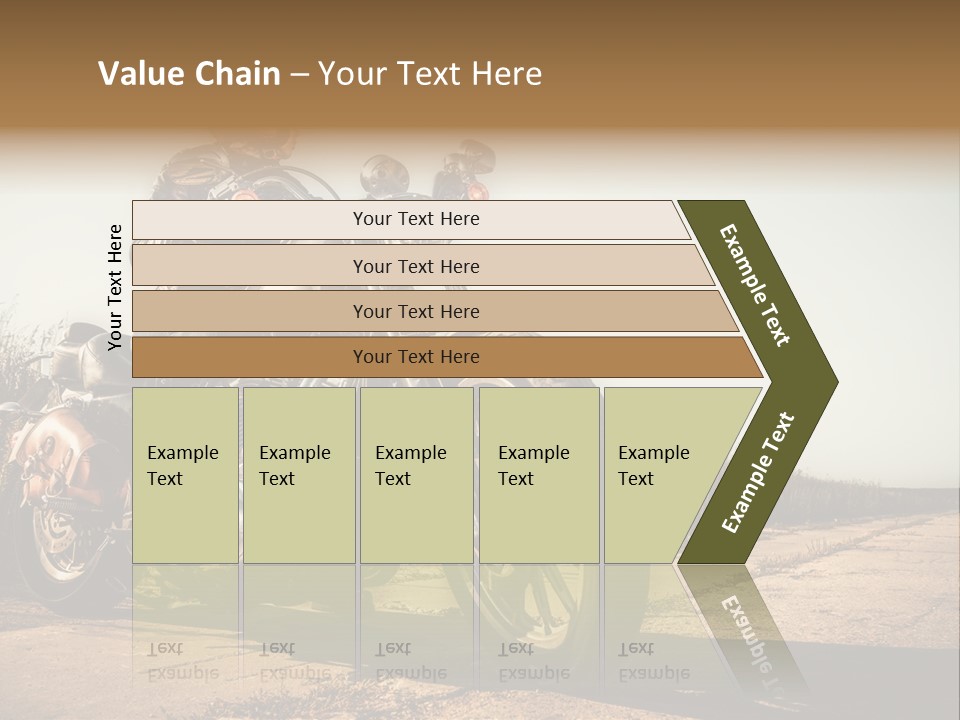 Value Chain – Your Text Here

Your Text Here

Your Text Here

Your Text Here

Your Text Here

Your Text Here

Example Text

Example Text

Example Text

Example Text

Example Text

Example Text

Example Text